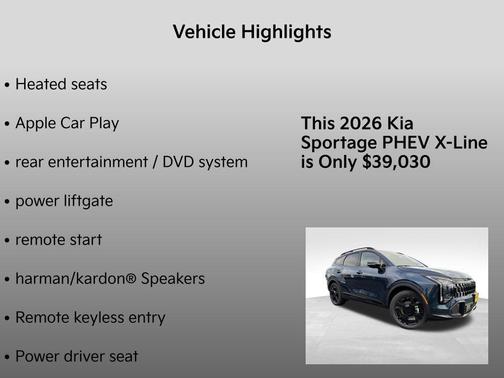 Vehicle Highlights

• Heated seats

• Apple Car Play

• rear entertainment / DVD system

• power liftgate

• remote start

• harman/kardon® Speakers

• Remote keyless entry

• Power driver seat

This 2026 Kia Sportage PHEV X-Line is Only $39,030